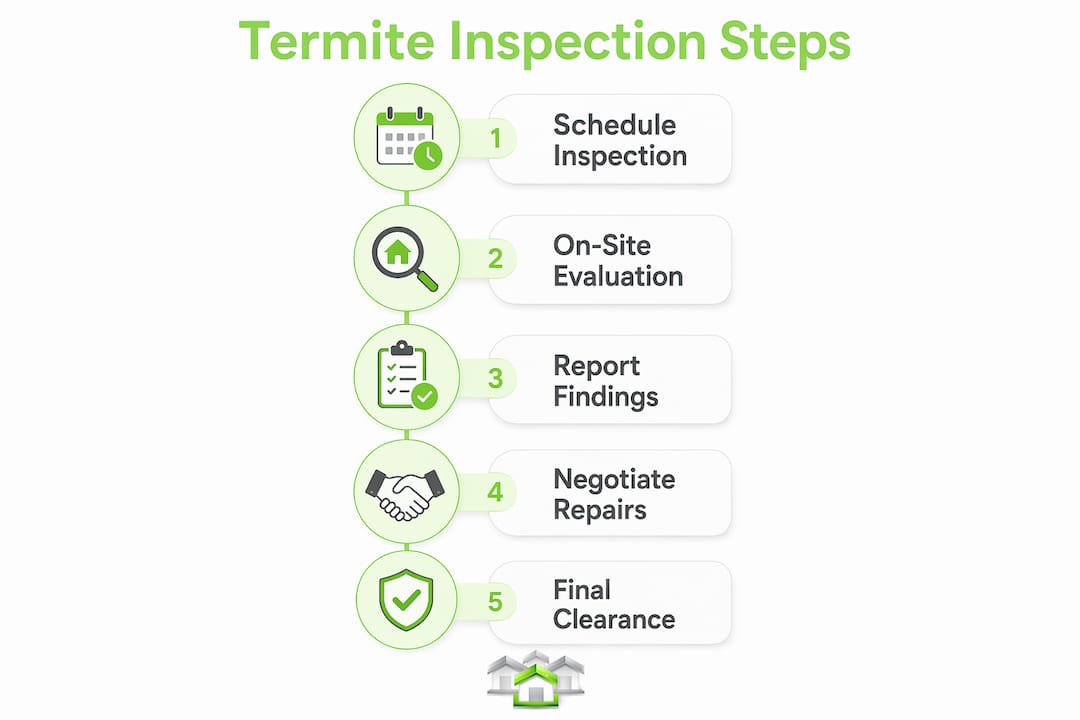 Termite Inspection Steps

1 Schedule Inspection

2 On-Site Evaluation

3 Report Findings

4 Negotiate Repairs

5 Final Clearance